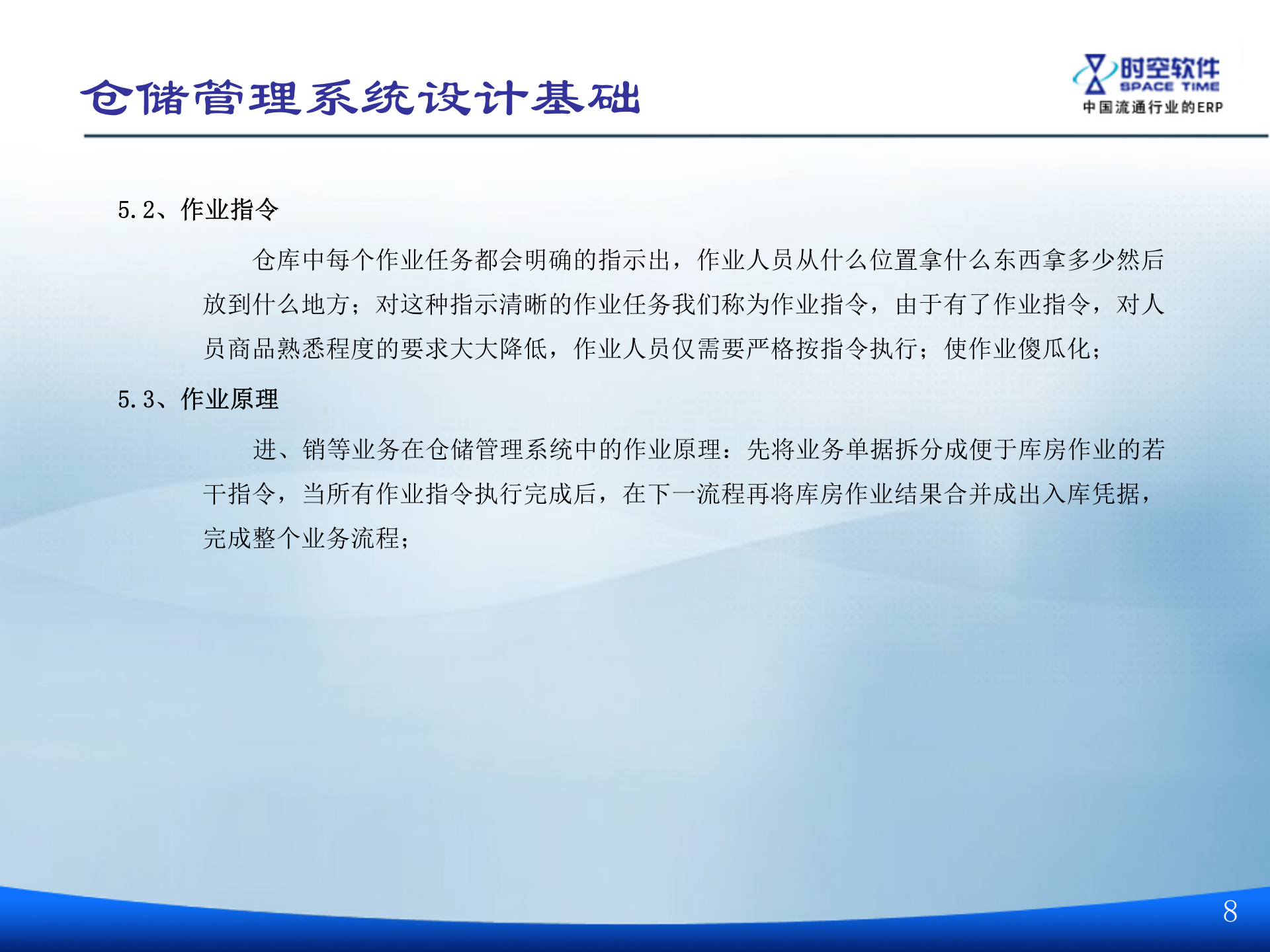 仓储管理系统设计基础

时空软件
SPACE TIME
中国流通行业的ERP

5.2、作业指令

仓库中每个作业任务都会明确的指示出，作业人员从什么位置拿什么东西拿多少然后放到什么地方；对这种指示清晰的作业任务我们称为作业指令，由于有了作业指令，对人员商品熟悉程度的要求大大降低，作业人员仅需要严格按指令执行；使作业傻瓜化；

5.3、作业原理

进、销等业务在仓储管理系统中的作业原理：先将业务单据拆分成便于库房作业的若干指令，当所有作业指令执行完成后，在下一流程再将库房作业结果合并成出入库凭据，完成整个业务流程；

8